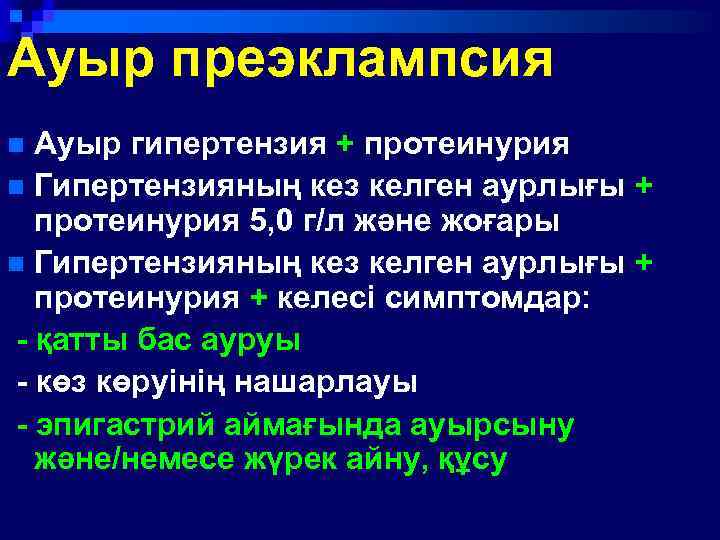 Ауыр преэклампсия

Ауыр гипертензия + протеинурия

Гипертензияның кез келген аурлығы + протеинурия 5,0 г/л және жоғары

Гипертензияның кез келген аурлығы + протеинурия + келесі симптомдар:

- қатты бас ауруы

- көз көруінің нашарлауы

- эпигастрий аймағында ауырсыну және/немесе жүрек айну, құсу